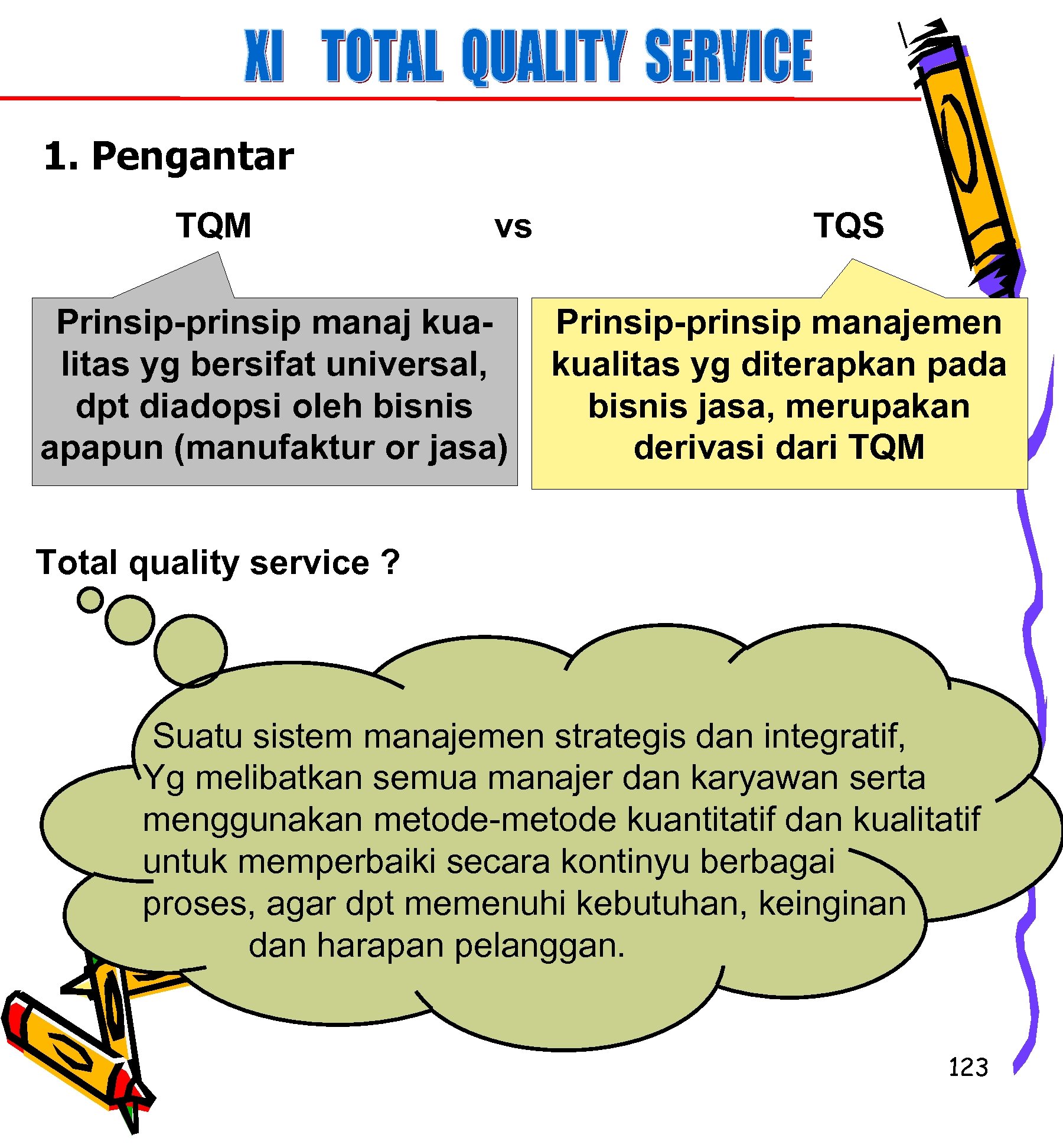 XI TOTAL QUALITY SERVICE

1. Pengantar

TQM vs TQS

Prinsip-prinsip manaj kualitas yg bersifat universal, dpt diadopsi oleh bisnis apapun (manufaktur or jasa)

Prinsip-prinsip manajemen kualitas yg diterapkan pada bisnis jasa, merupakan derivasi dari TQM

Total quality service ?

Suatu sistem manajemen strategis dan integratif, Yg melibatkan semua manajer dan karyawan serta menggunakan metode-metode kuantitatif dan kualitatif untuk memperbaiki secara kontinyu berbagai proses, agar dpt memenuhi kebutuhan, keinginan dan harapan pelanggan.

123